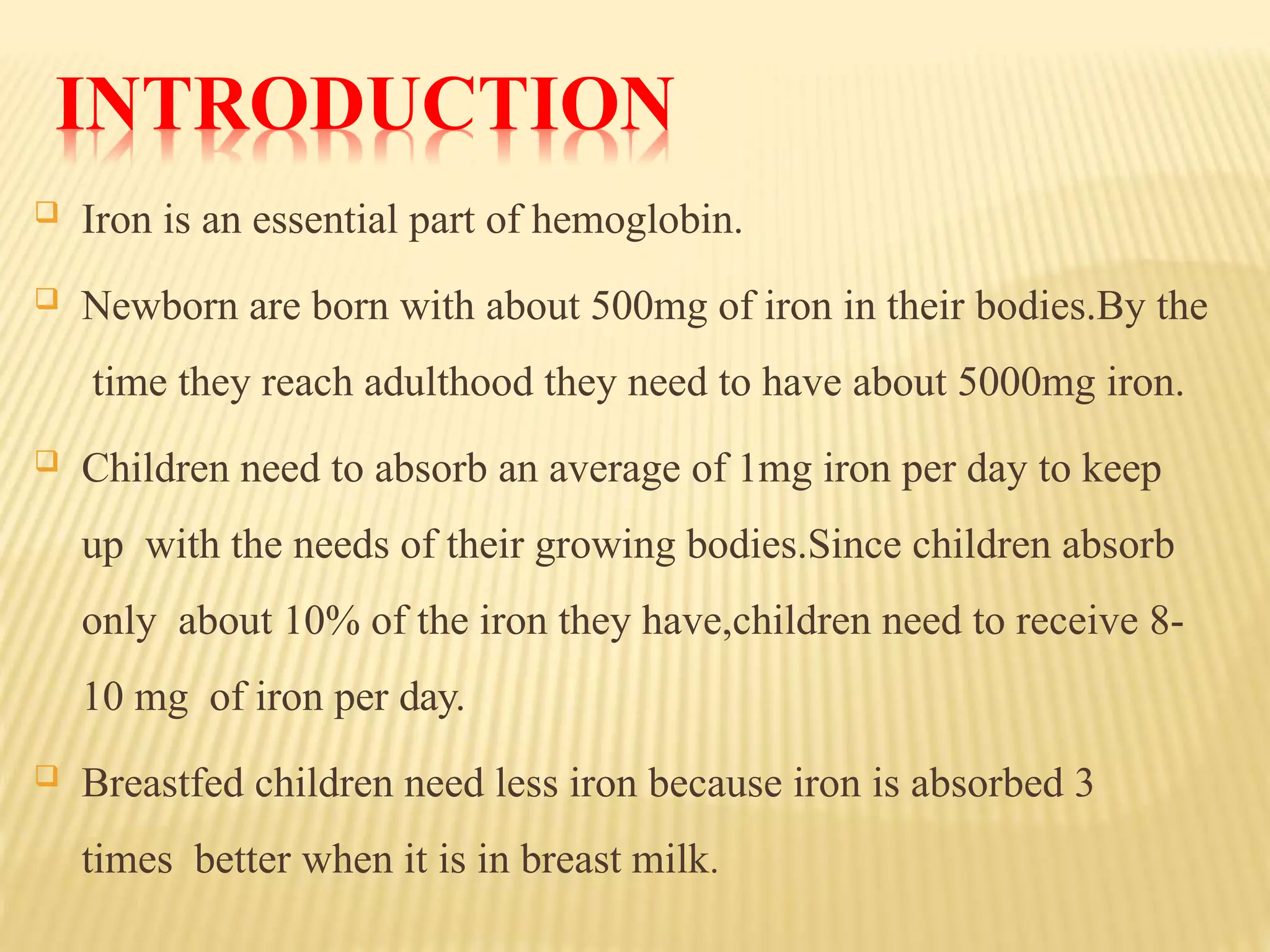 INTRODUCTION

Iron is an essential part of hemoglobin.

Newborn are born with about 500mg of iron in their bodies.By the time they reach adulthood they need to have about 5000mg iron.

Children need to absorb an average of 1mg iron per day to keep up with the needs of their growing bodies.Since children absorb only about 10% of the iron they have,children need to receive 8-10 mg of iron per day.

Breastfed children need less iron because iron is absorbed 3 times better when it is in breast milk.